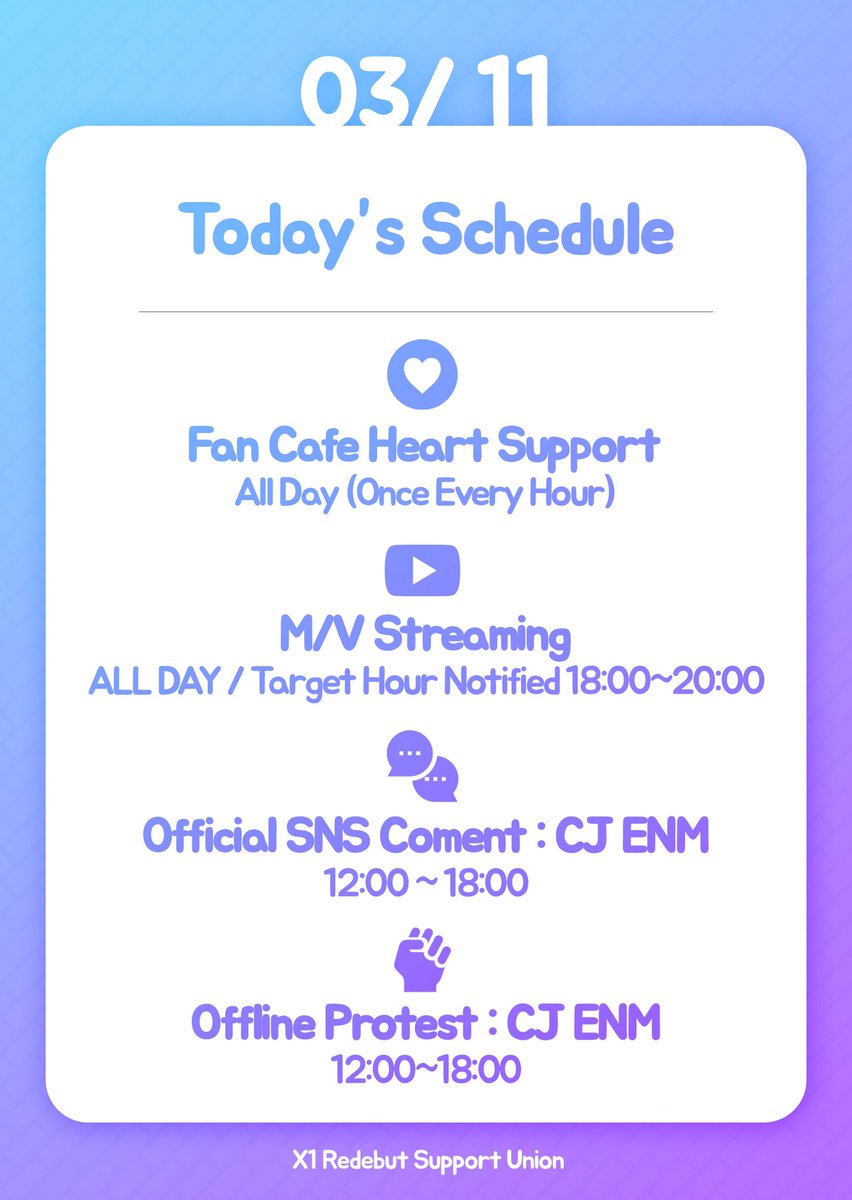 03/ 11

Today's Schedule

Fan Cafe Heart Support
All Day (Once Every Hour)

M/V Streaming
ALL DAY / Target Hour Notified 18:00~20:00

Official SNS Coment : CJ ENM
12:00 ~ 18:00

Offline Protest : CJ ENM
12:00~18:00

X1 Redebut Support Union